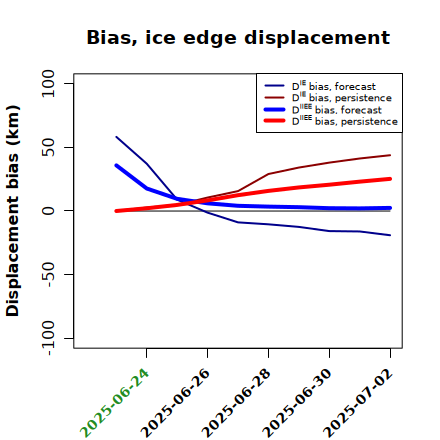 Bias, ice edge displacement

$D^{IE}$ bias, forecast
$D^{IE}$ bias, persistence
$D^{IIEE}$ bias, forecast
$D^{IIEE}$ bias, persistence

Displacement bias (km)

100
50
0
-50
-100

2025-06-24
2025-06-26
2025-06-28
2025-06-30
2025-07-02